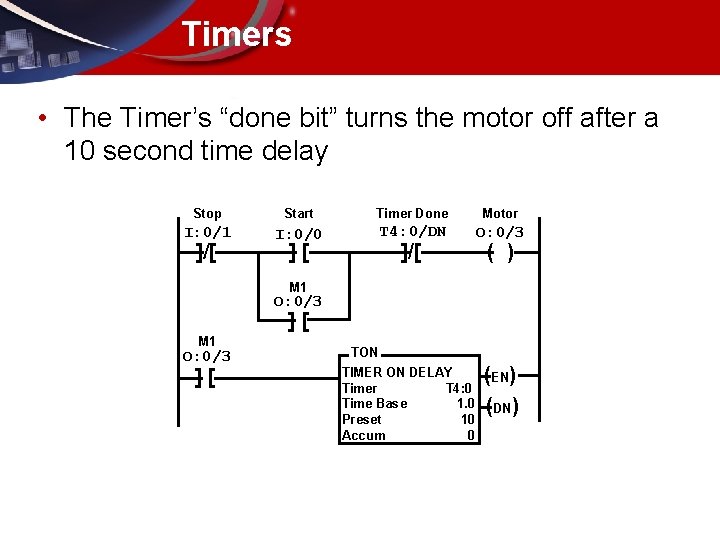 Timers

• The Timer's "done bit" turns the motor off after a 10 second time delay

Stop
I:0/1

Start
I:0/0

Timer Done
T4:0/DN

Motor
O:0/3

M1
O:0/3

M1
O:0/3

TON
TIMER ON DELAY
Timer T4:0
Time Base 1.0
Preset 10
Accum 0

EN
DN